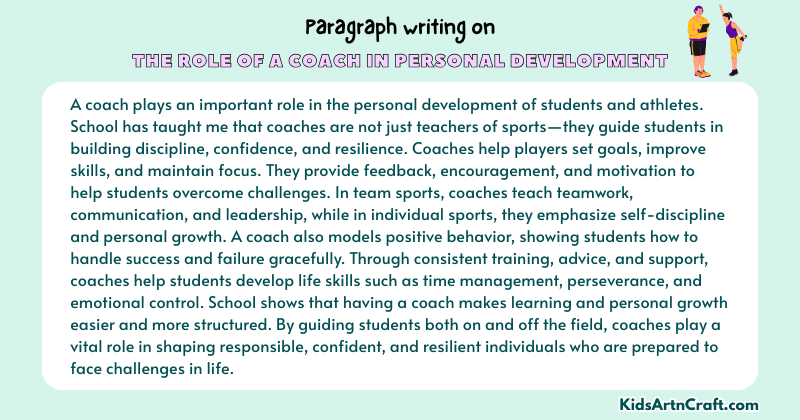 Paragraph writing on

THE ROLE OF A COACH IN PERSONAL DEVELOPMENT

A coach plays an important role in the personal development of students and athletes. School has taught me that coaches are not just teachers of sports—they guide students in building discipline, confidence, and resilience. Coaches help players set goals, improve skills, and maintain focus. They provide feedback, encouragement, and motivation to help students overcome challenges. In team sports, coaches teach teamwork, communication, and leadership, while in individual sports, they emphasize self-discipline and personal growth. A coach also models positive behavior, showing students how to handle success and failure gracefully. Through consistent training, advice, and support, coaches help students develop life skills such as time management, perseverance, and emotional control. School shows that having a coach makes learning and personal growth easier and more structured. By guiding students both on and off the field, coaches play a vital role in shaping responsible, confident, and resilient individuals who are prepared to face challenges in life.

KidsArtnCraft.com